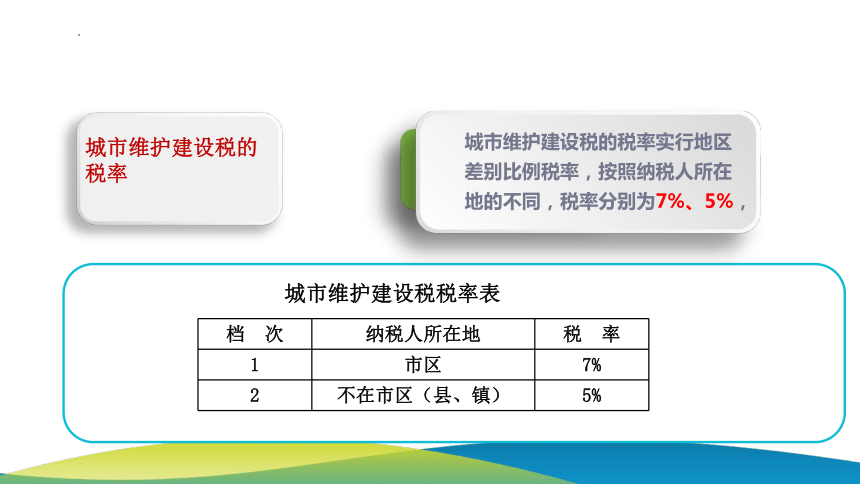 城市维护建设税的税率

城市维护建设税的税率实行地区差别比例税率，按照纳税人所在地的不同，税率分别为7%、5%，

城市维护建设税税率表

| 档 次 | 纳税人所在地 | 税 率 |
|---|---|---|
| 1 | 市区 | 7% |
| 2 | 不在市区（县、镇） | 5% |